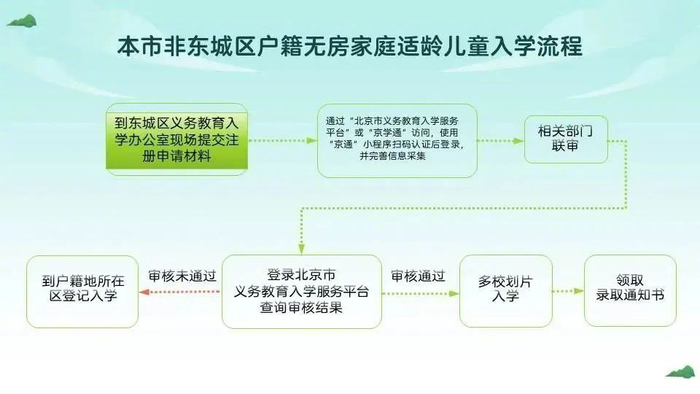 本市非东城区户籍无房家庭适龄儿童入学流程

到东城区义务教育入学办公室现场提交注册申请材料

通过“北京市义务教育入学服务平台”或“京学通”访问，使用“京通”小程序扫码认证后登录，并完善信息采集

相关部门联审

登录北京市义务教育入学服务平台查询审核结果

审核未通过

到户籍地所在区登记入学

审核通过

多校划片入学

领取录取通知书